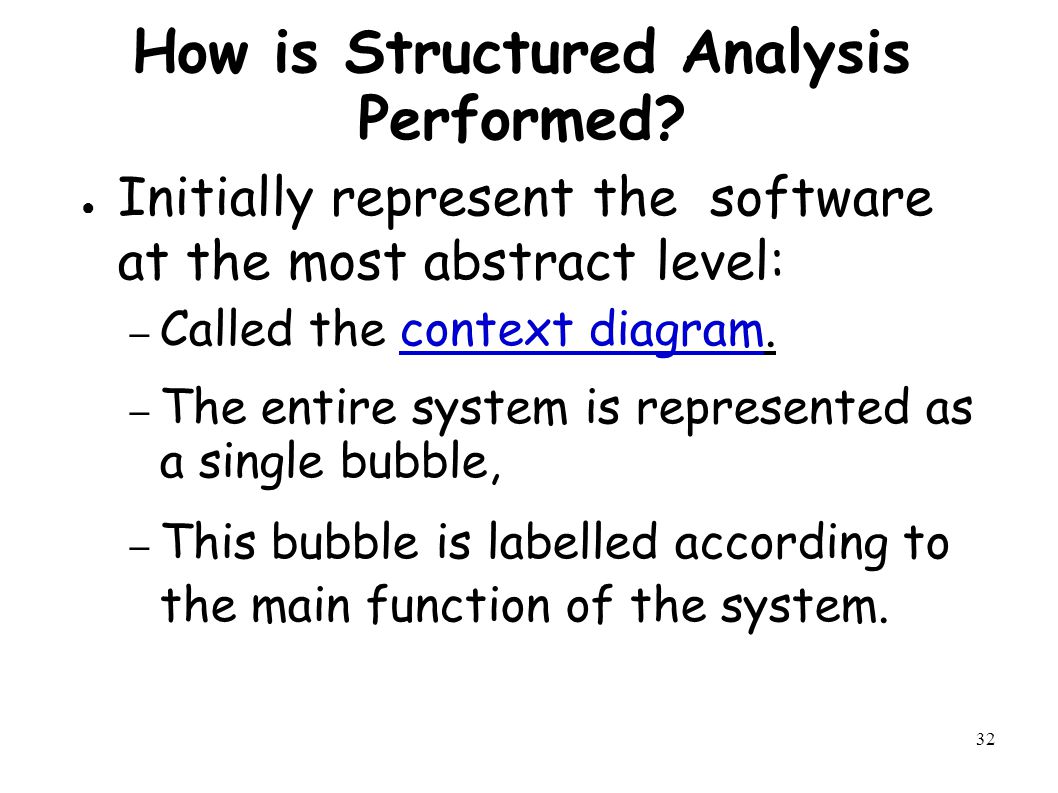 How is Structured Analysis Performed?

● Initially represent the software at the most abstract level:

– Called the context diagram.

– The entire system is represented as a single bubble,

– This bubble is labelled according to the main function of the system.

32